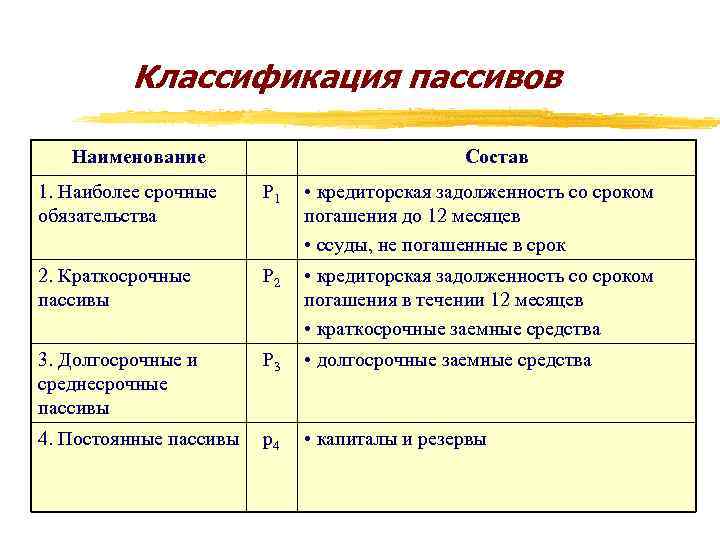 Классификация пассивов

| Наименование | | Состав |
|---|---|---|
| 1. Наиболее срочные обязательства | $P_1$ | • кредиторская задолженность со сроком погашения до 12 месяцев • ссуды, не погашенные в срок |
| 2. Краткосрочные пассивы | $P_2$ | • кредиторская задолженность со сроком погашения в течении 12 месяцев • краткосрочные заемные средства |
| 3. Долгосрочные и среднесрочные пассивы | $P_3$ | • долгосрочные заемные средства |
| 4. Постоянные пассивы | $p_4$ | • капиталы и резервы |